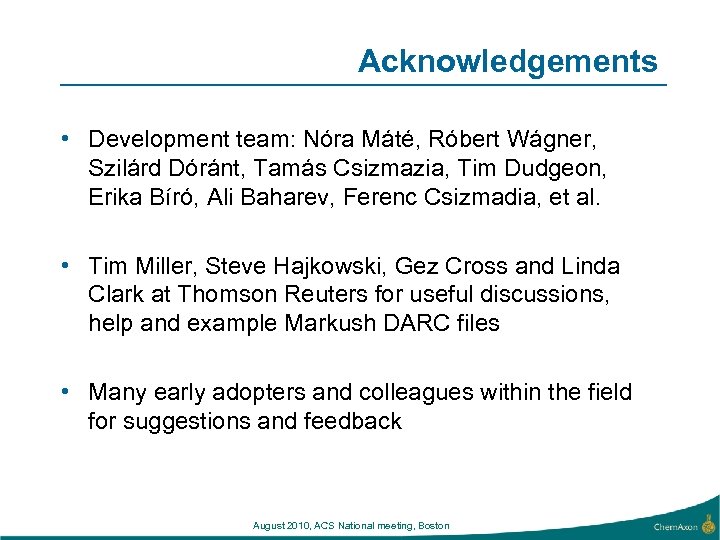 Acknowledgements

• Development team: Nóra Máté, Róbert Wágner, Szilárd Dóránt, Tamás Csizmazia, Tim Dudgeon, Erika Bíró, Ali Baharev, Ferenc Csizmadia, et al.

• Tim Miller, Steve Hajkowski, Gez Cross and Linda Clark at Thomson Reuters for useful discussions, help and example Markush DARC files

• Many early adopters and colleagues within the field for suggestions and feedback

August 2010, ACS National meeting, Boston

ChemAxon